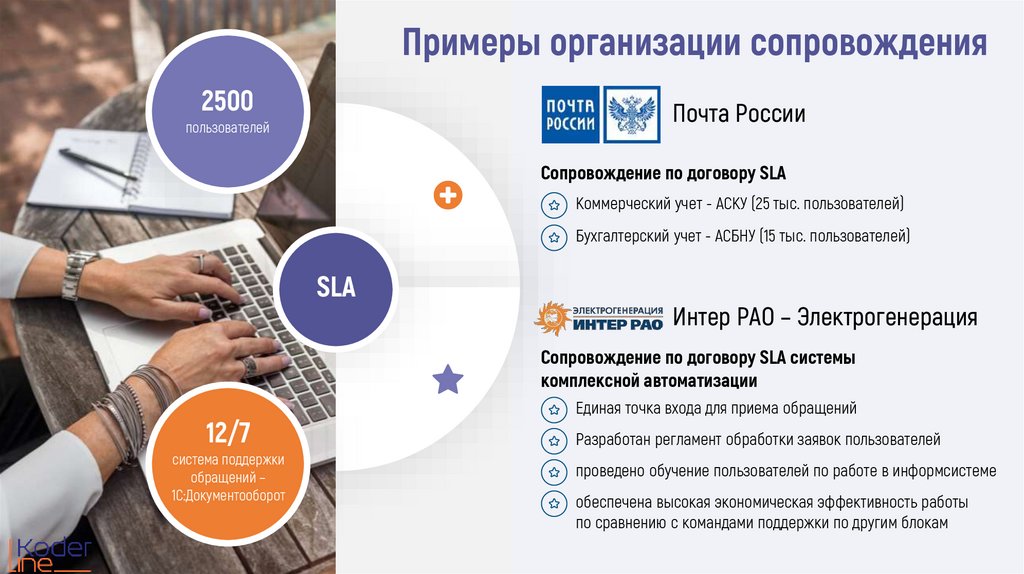 Примеры организации сопровождения

2500
пользователей

SLA

12/7
система поддержки обращений – 1С:Документооборот

ПОЧТА РОССИИ

Почта России

Сопровождение по договору SLA

Коммерческий учет - АСКУ (25 тыс. пользователей)

Бухгалтерский учет - АСБНУ (15 тыс. пользователей)

ЭЛЕКТРОГЕНЕРАЦИЯ ИНТЕР РАО

Интер РАО – Электрогенерация

Сопровождение по договору SLA системы комплексной автоматизации

Единая точка входа для приема обращений

Разработан регламент обработки заявок пользователей

проведено обучение пользователей по работе в информсистеме

обеспечена высокая экономическая эффективность работы по сравнению с командами поддержки по другим блокам

Koder Line